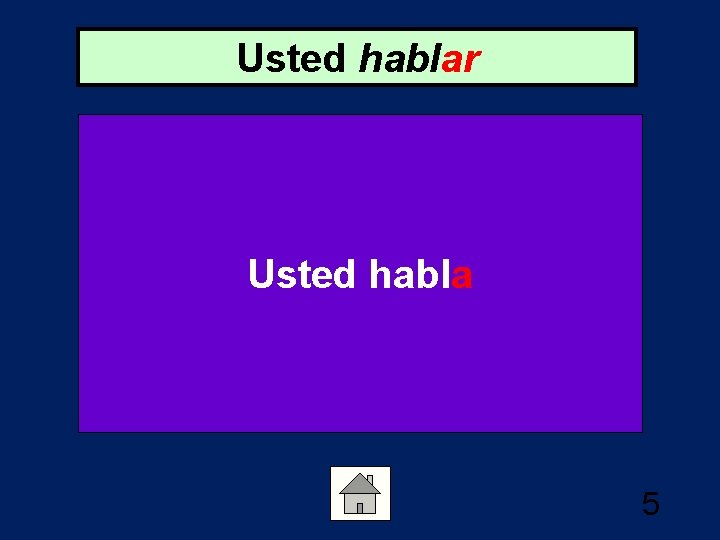 Usted hablar

Usted habla

5